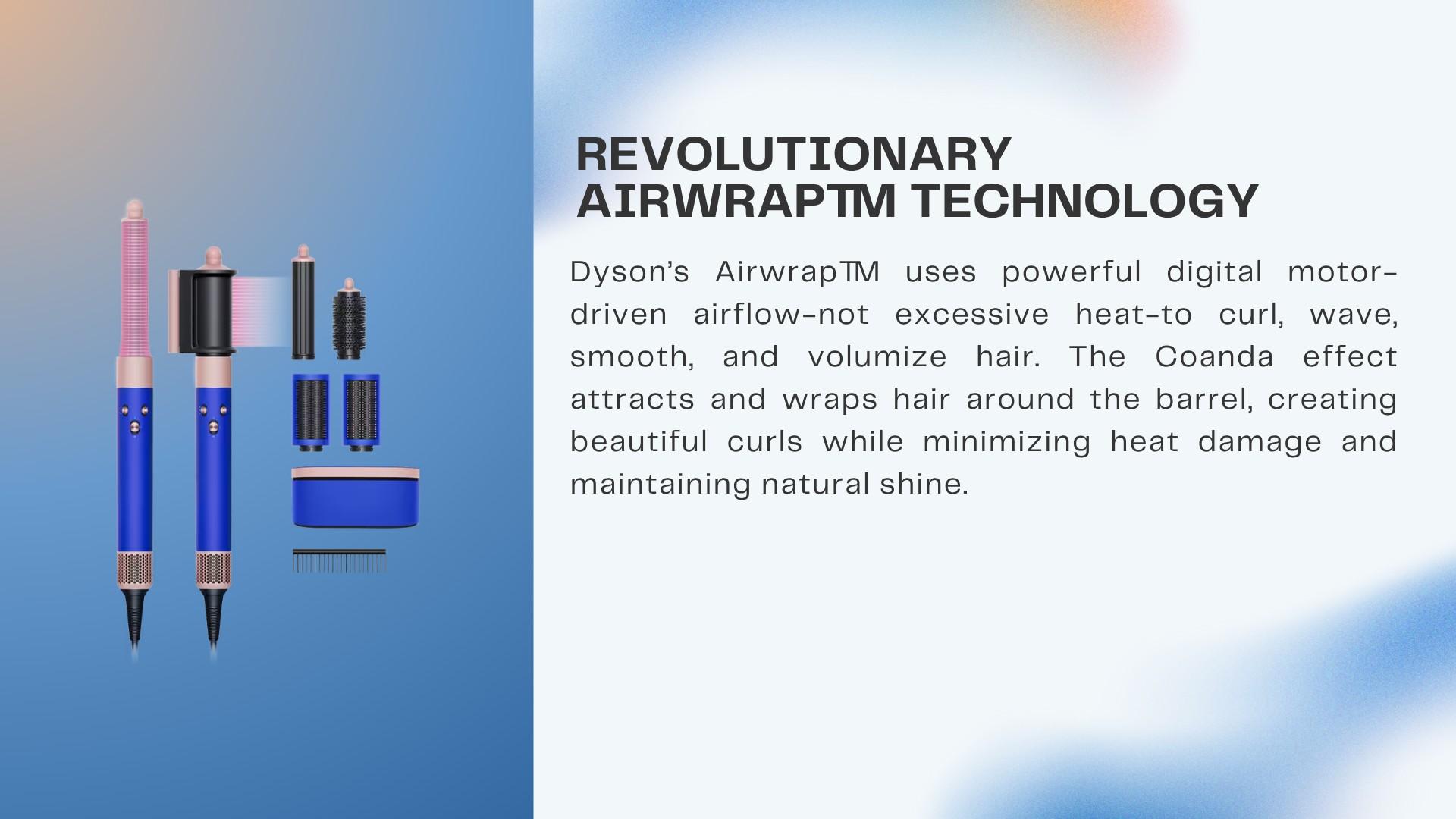 REVOLUTIONARY AIRWRAPTM TECHNOLOGY

Dyson's AirwrapTM uses powerful digital motor-driven airflow-not excessive heat-to curl, wave, smooth, and volumize hair. The Coanda effect attracts and wraps hair around the barrel, creating beautiful curls while minimizing heat damage and maintaining natural shine.